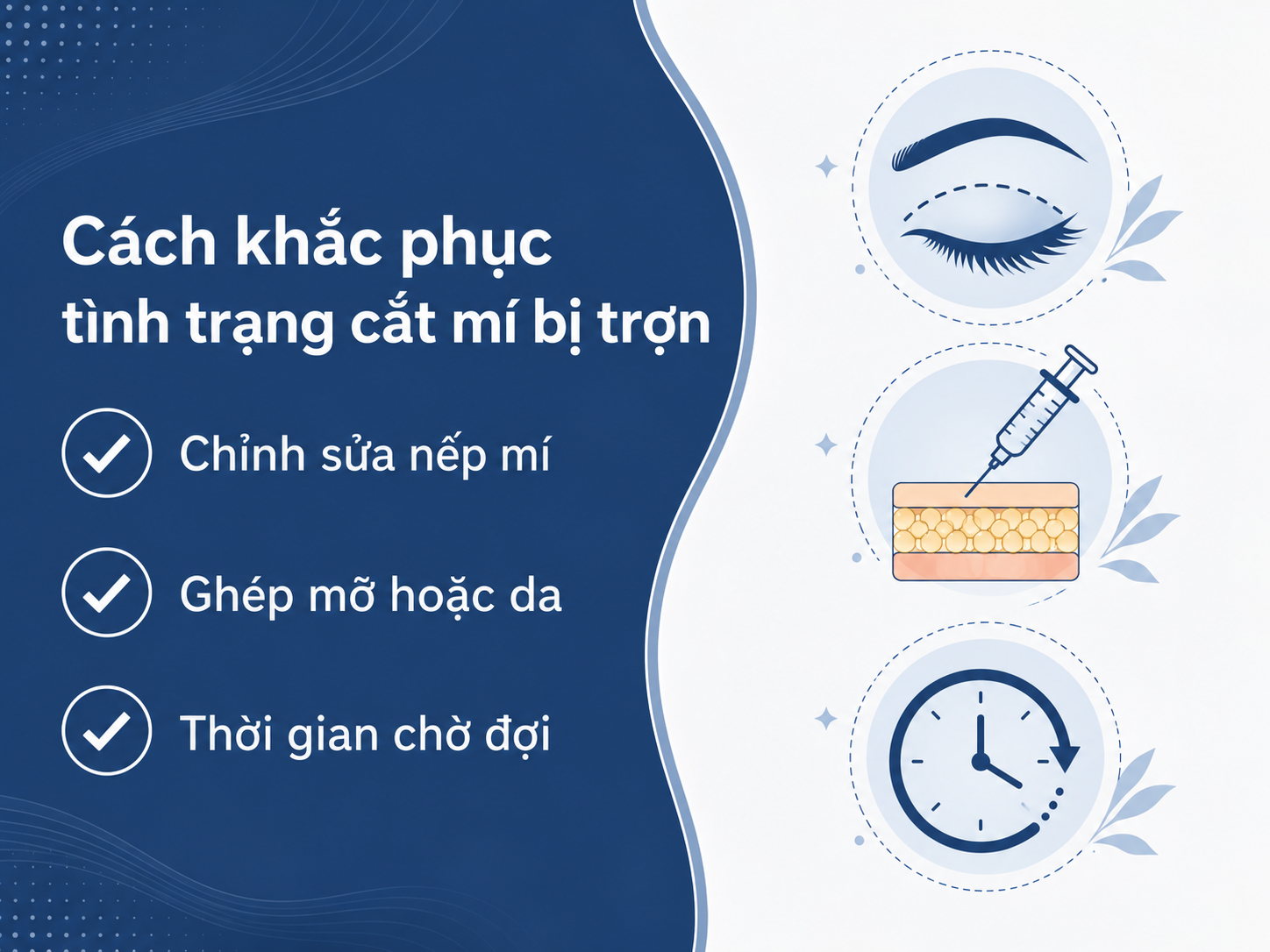 Cách khắc phục tình trạng cắt mí bị trợn

Chỉnh sửa nếp mí

Ghép mỡ hoặc da

Thời gian chờ đợi